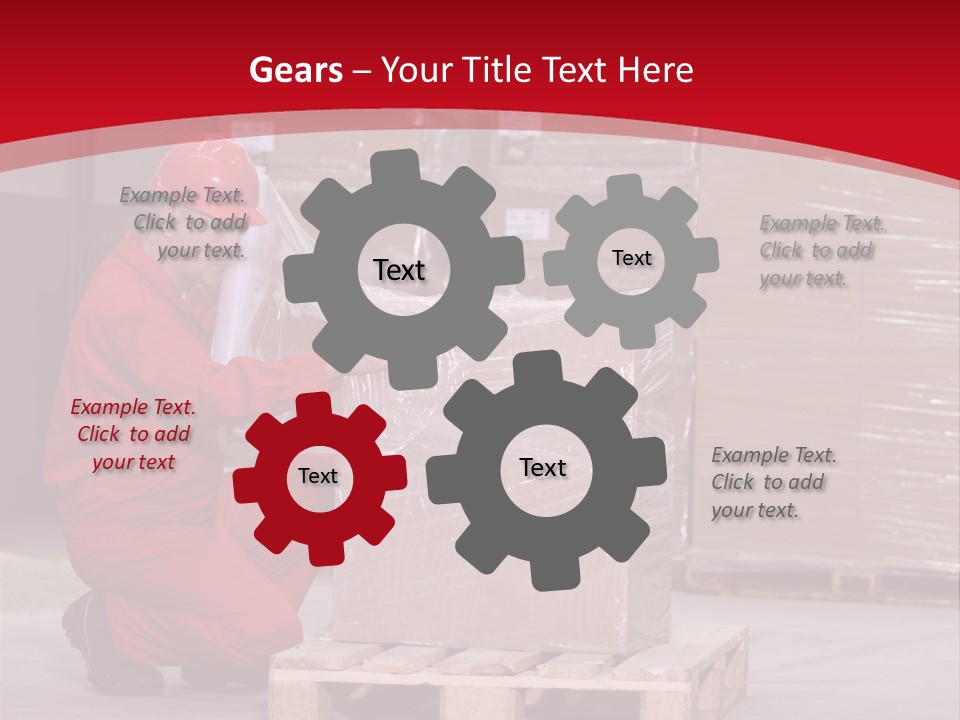 Gears – Your Title Text Here

Example Text. Click to add your text.

Text

Text

Example Text. Click to add your text.

Example Text. Click to add your text

Text

Text

Example Text. Click to add your text.